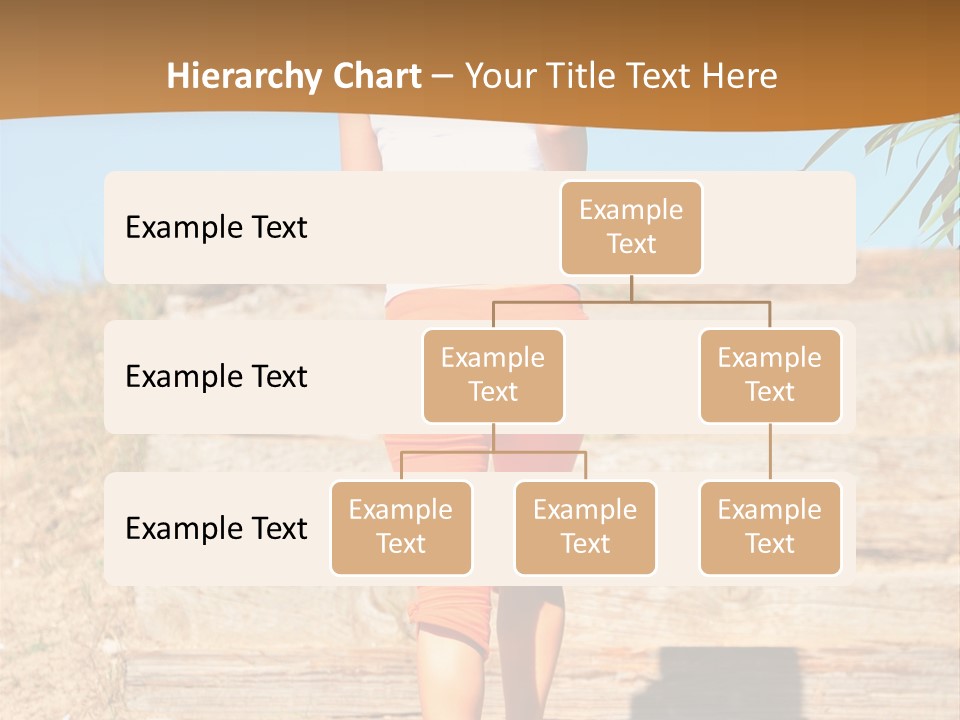 Hierarchy Chart – Your Title Text Here

Example Text

Example Text

Example Text

Example Text

Example Text

Example Text

Example Text

Example Text

Example Text